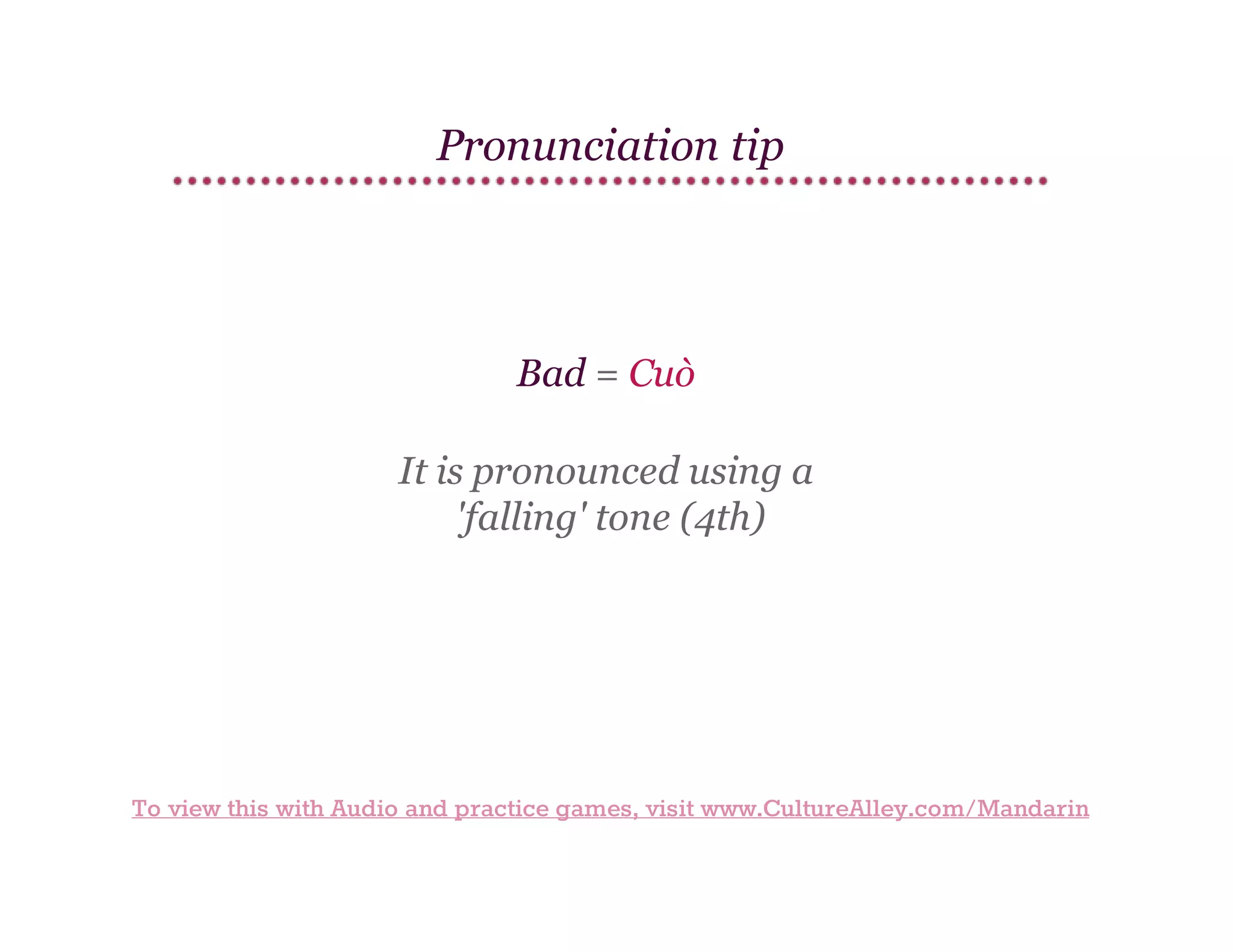 Pronunciation tip

Bad = Cuò

It is pronounced using a 'falling' tone (4th)

To view this with Audio and practice games, visit www.CultureAlley.com/Mandarin